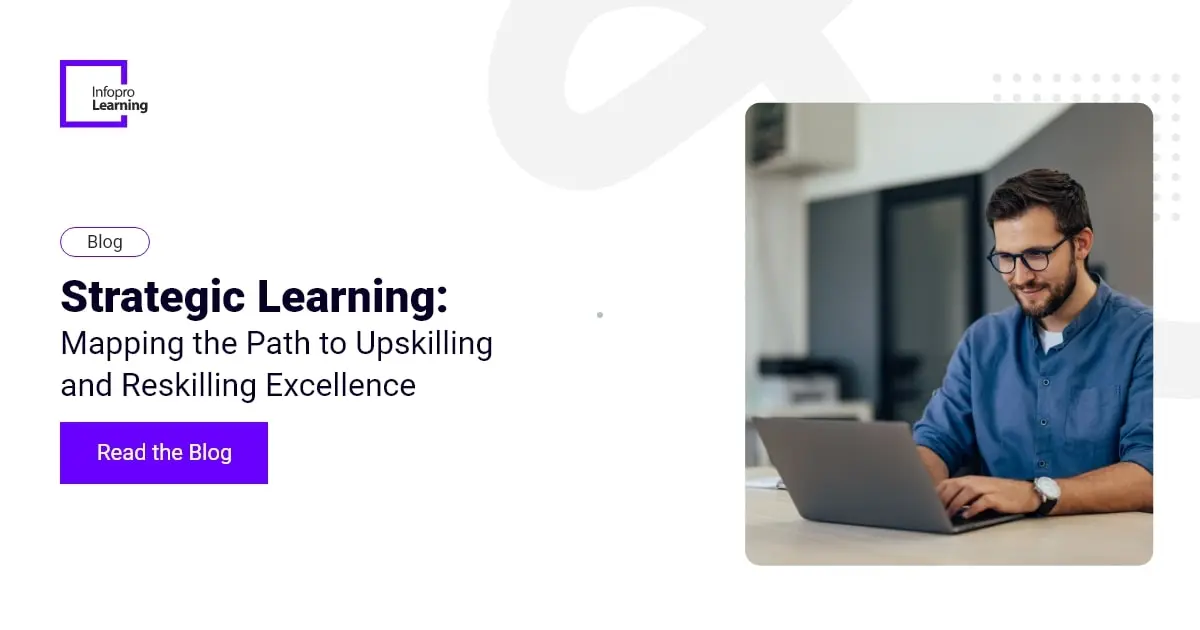 Infopro Learning

Blog

Strategic Learning:
Mapping the Path to Upskilling and Reskilling Excellence

Read the Blog